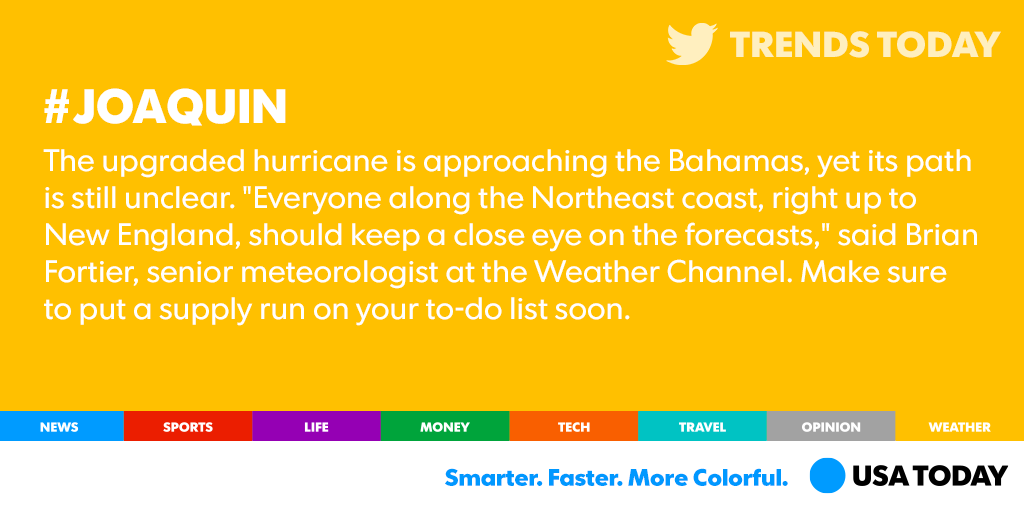 TRENDS TODAY

#JOAQUIN

The upgraded hurricane is approaching the Bahamas, yet its path is still unclear. "Everyone along the Northeast coast, right up to New England, should keep a close eye on the forecasts," said Brian Fortier, senior meteorologist at the Weather Channel. Make sure to put a supply run on your to-do list soon.

NEWS SPORTS LIFE MONEY TECH TRAVEL OPINION WEATHER

Smarter. Faster. More Colorful. USA TODAY